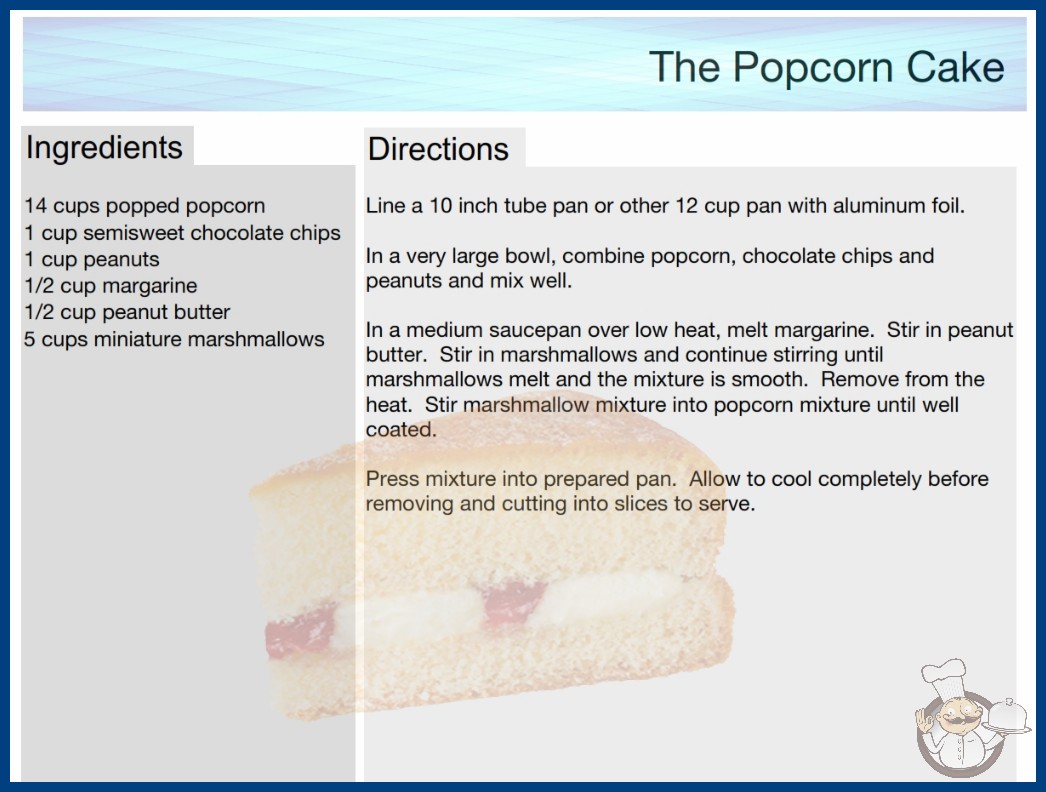 The Popcorn Cake

Ingredients

14 cups popped popcorn
1 cup semisweet chocolate chips
1 cup peanuts
1/2 cup margarine
1/2 cup peanut butter
5 cups miniature marshmallows

Directions

Line a 10 inch tube pan or other 12 cup pan with aluminum foil.

In a very large bowl, combine popcorn, chocolate chips and peanuts and mix well.

In a medium saucepan over low heat, melt margarine. Stir in peanut butter. Stir in marshmallows and continue stirring until marshmallows melt and the mixture is smooth. Remove from the heat. Stir marshmallow mixture into popcorn mixture until well coated.

Press mixture into prepared pan. Allow to cool completely before removing and cutting into slices to serve.